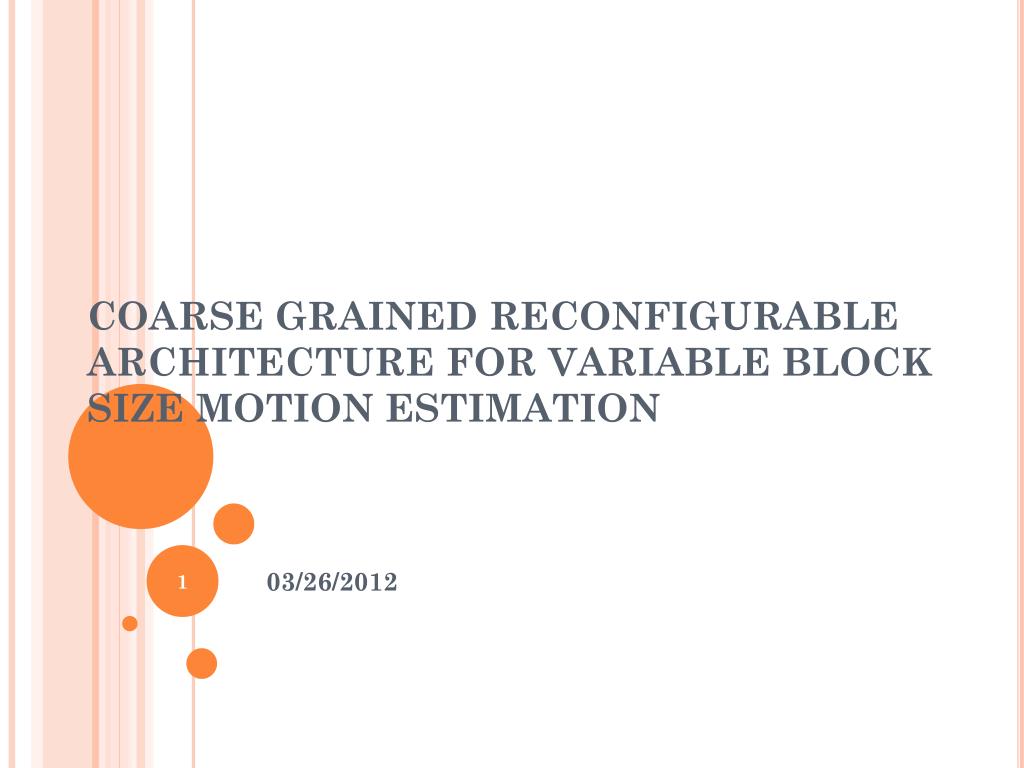 COARSE GRAINED RECONFIGURABLE ARCHITECTURE FOR VARIABLE BLOCK SIZE MOTION ESTIMATION

1

03/26/2012